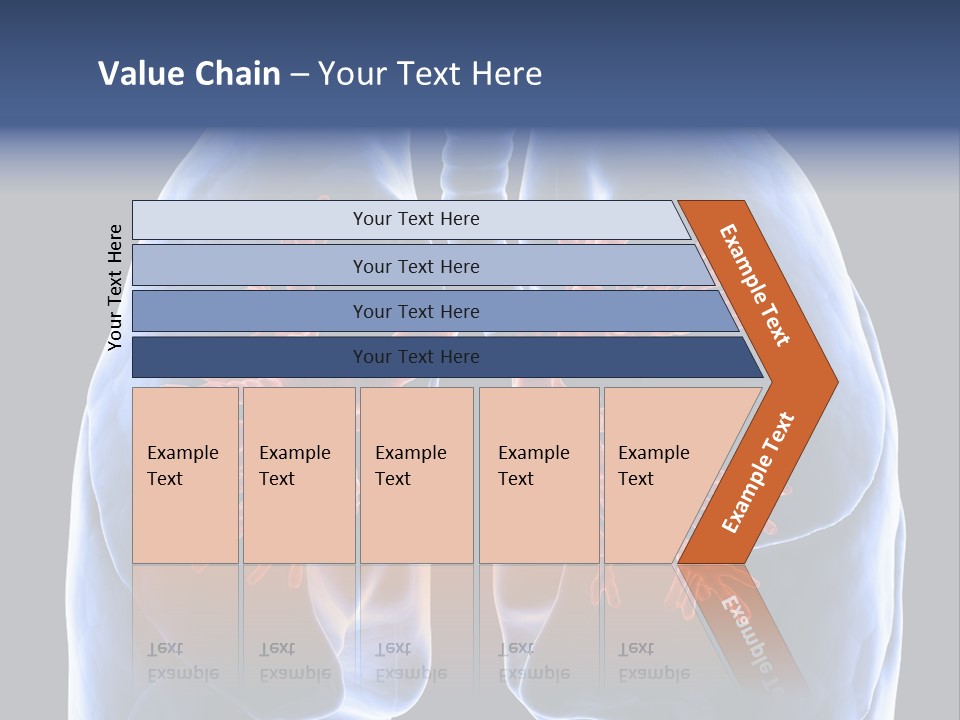 Value Chain – Your Text Here

Your Text Here

Your Text Here

Your Text Here

Your Text Here

Your Text Here

Example Text

Example Text

Example Text

Example Text

Example Text

Example Text

Example Text